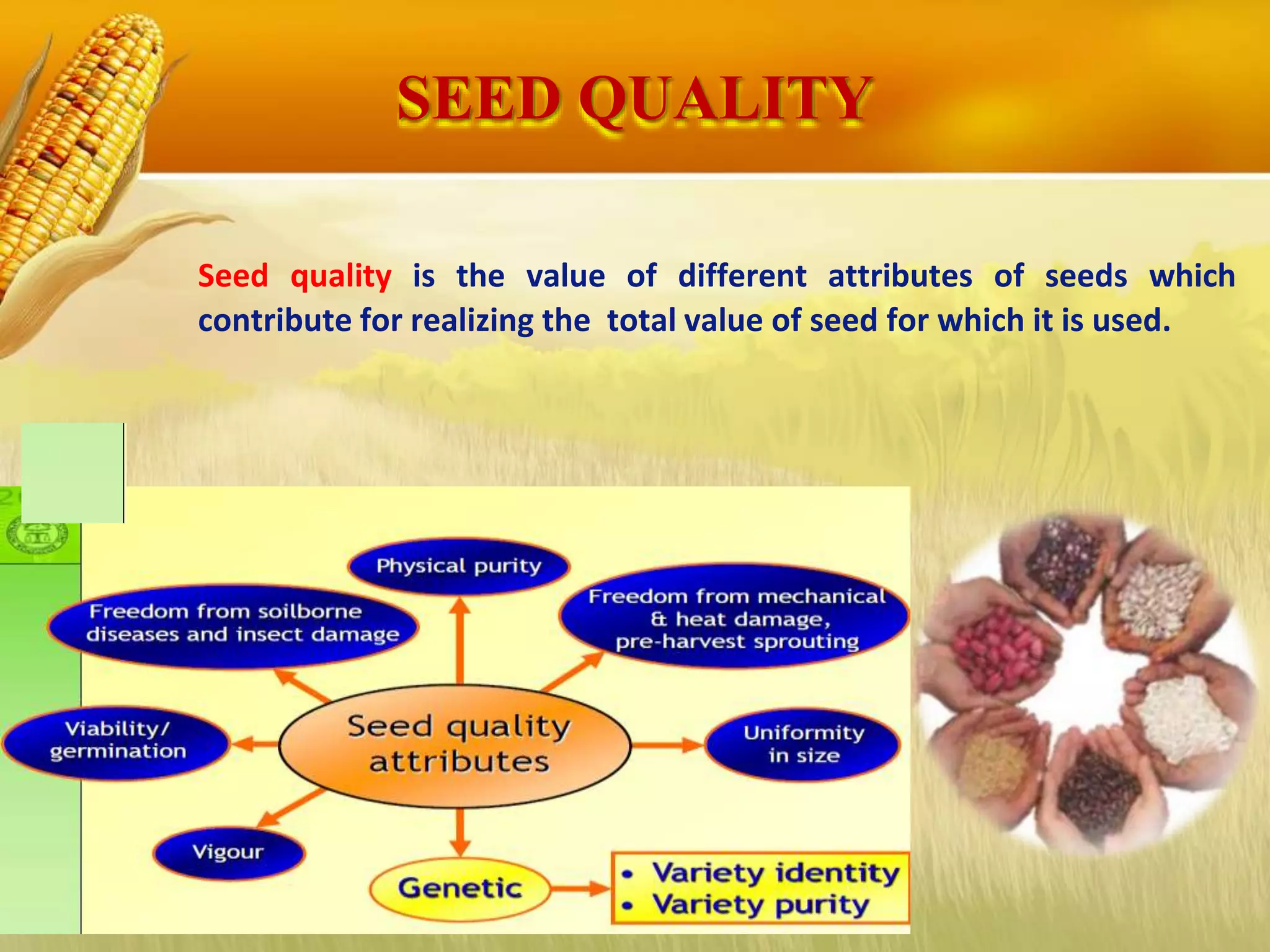 SEED QUALITY

Seed quality is the value of different attributes of seeds which contribute for realizing the total value of seed for which it is used.

Physical purity

Freedom from soilborne diseases and insect damage

Freedom from mechanical & heat damage, pre-harvest sprouting

Viability/ germination

Seed quality attributes

Uniformity in size

Vigour

Genetic

• Variety identity
• Variety purity